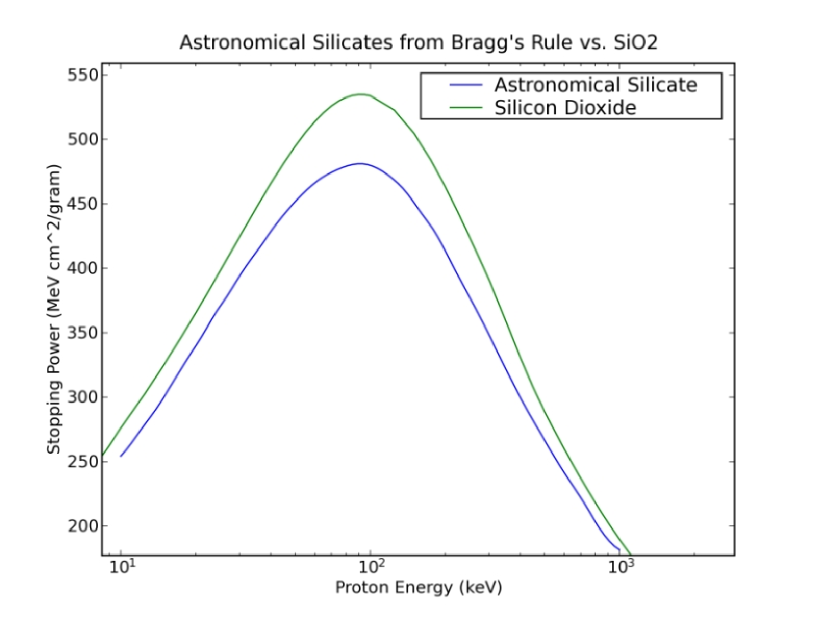 Astronomical Silicates from Bragg's Rule vs. SiO2

Astronomical Silicate
Silicon Dioxide

Stopping Power (MeV cm^2/gram)

550
500
450
400
350
300
250
200

$10^1$
$10^2$
$10^3$

Proton Energy (keV)